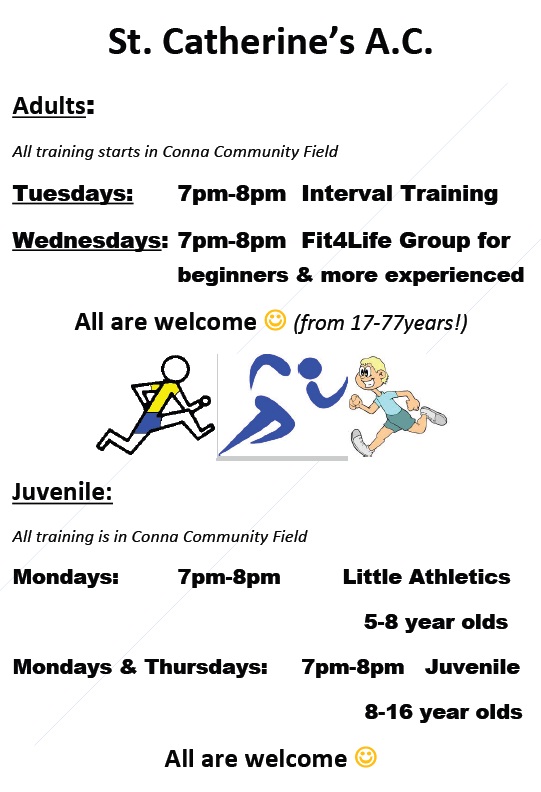 St. Catherine's A.C.

Adults:

All training starts in Conna Community Field

Tuesdays: 7pm-8pm Interval Training

Wednesdays: 7pm-8pm Fit4Life Group for beginners & more experienced

All are welcome ☺ (from 17-77years!)

Juvenile:

All training is in Conna Community Field

Mondays: 7pm-8pm Little Athletics 5-8 year olds

Mondays & Thursdays: 7pm-8pm Juvenile 8-16 year olds

All are welcome ☺